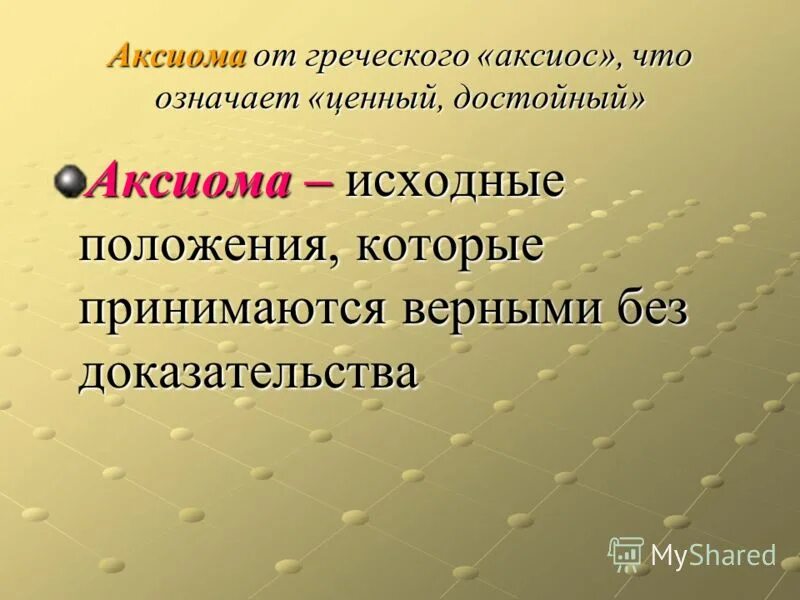 Аксиома от греческого «аксиос», что означает «ценный, достойный»

Аксиома – исходные положения, которые принимаются верными без доказательства

MyShared